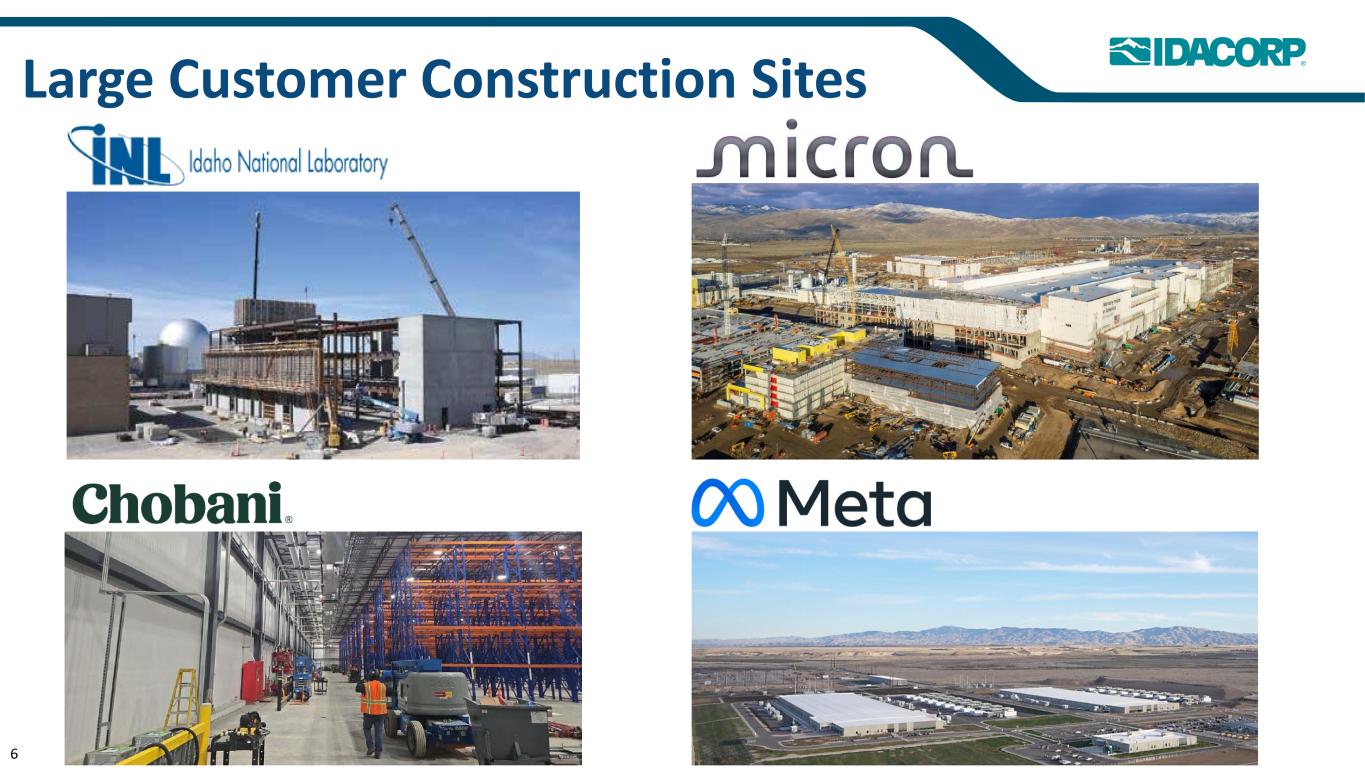 Large Customer Construction Sites

IDACORP®

INL Idaho National Laboratory

micron

Chobani®

Meta

6